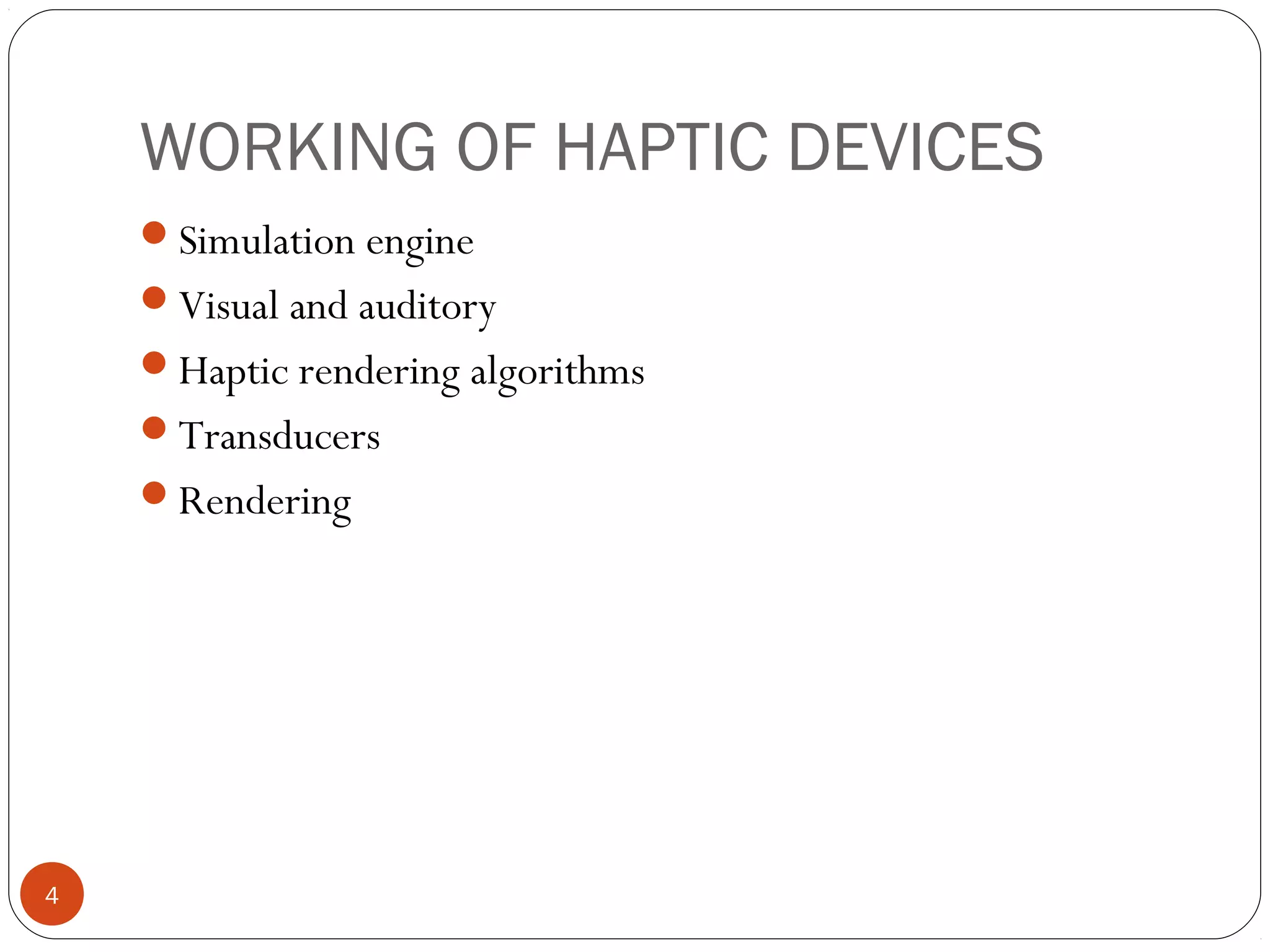 WORKING OF HAPTIC DEVICES

- Simulation engine
- Visual and auditory
- Haptic rendering algorithms
- Transducers
- Rendering

4